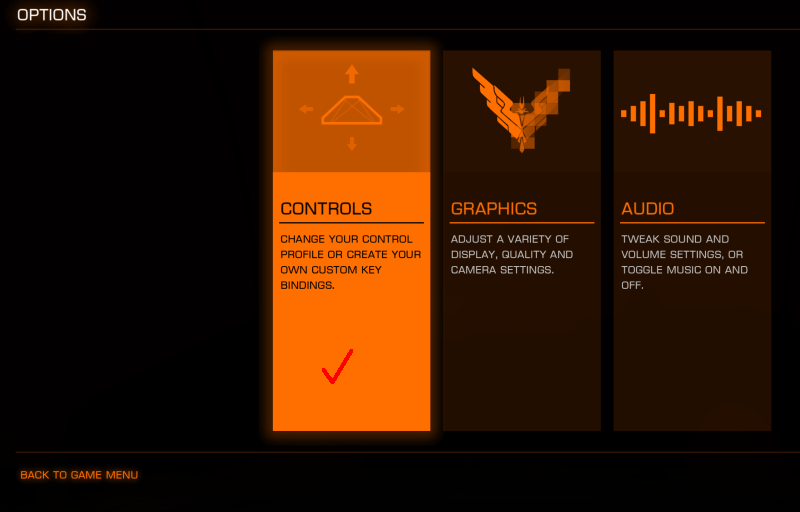 OPTIONS

CONTROLS

CHANGE YOUR CONTROL PROFILE OR CREATE YOUR OWN CUSTOM KEY BINDINGS.

GRAPHICS

ADJUST A VARIETY OF DISPLAY, QUALITY AND CAMERA SETTINGS.

AUDIO

TWEAK SOUND AND VOLUME SETTINGS, OR TOGGLE MUSIC ON AND OFF.

BACK TO GAME MENU